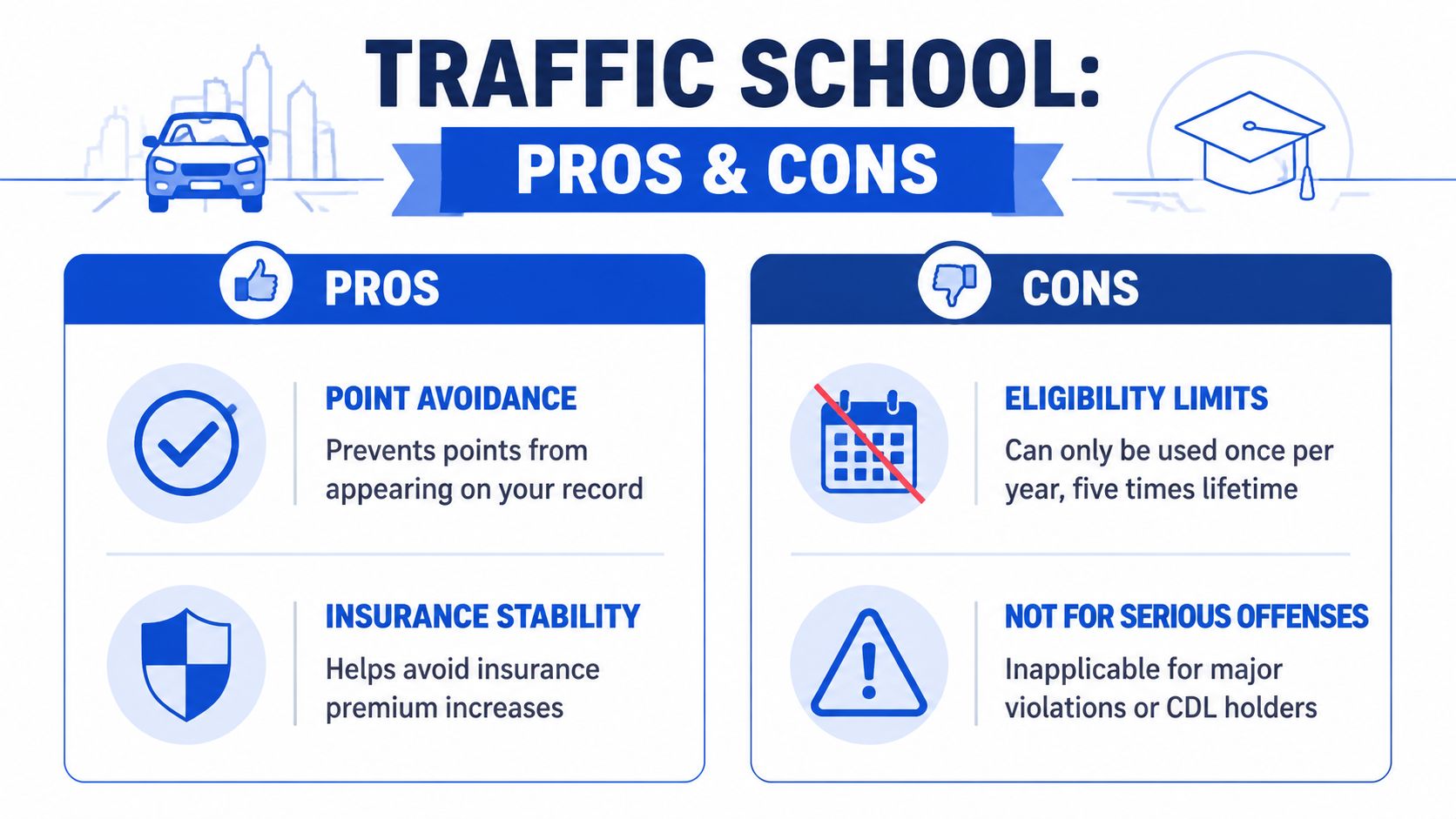 TRAFFIC SCHOOL:
PROS & CONS

PROS

POINT AVOIDANCE
Prevents points from appearing on your record

INSURANCE STABILITY
Helps avoid insurance premium increases

CONS

ELIGIBILITY LIMITS
Can only be used once per year, five times lifetime

NOT FOR SERIOUS OFFENSES
Inapplicable for major violations or CDL holders